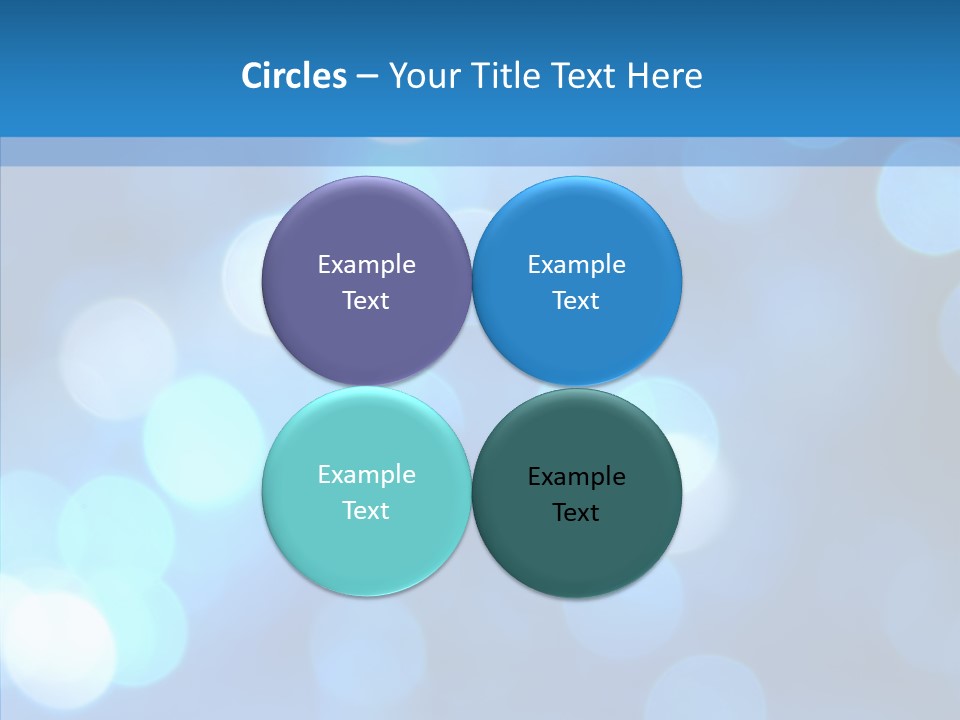 Circles – Your Title Text Here

Example Text

Example Text

Example Text

Example Text